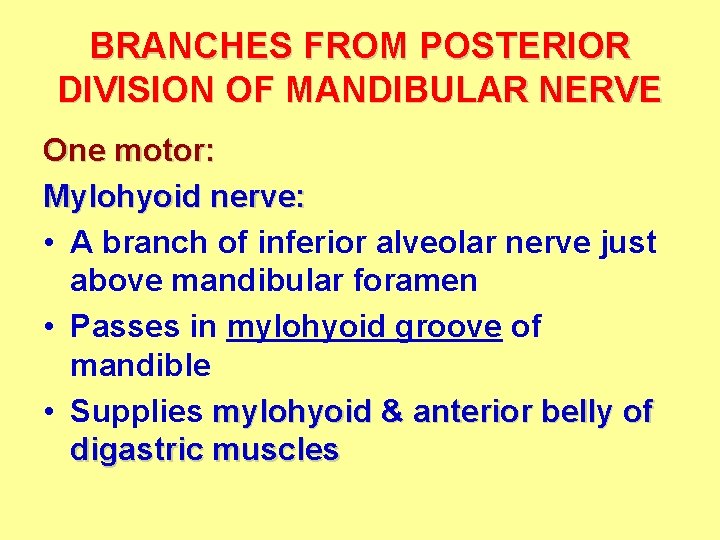 BRANCHES FROM POSTERIOR DIVISION OF MANDIBULAR NERVE

One motor:

Mylohyoid nerve:

• A branch of inferior alveolar nerve just above mandibular foramen

• Passes in mylohyoid groove of mandible

• Supplies mylohyoid & anterior belly of digastric muscles